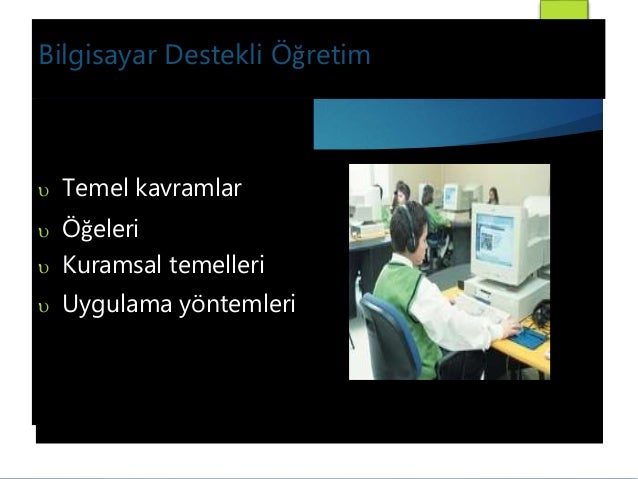 Bilgisayar Destekli Öğretim

υ Temel kavramlar
υ Öğeleri
υ Kuramsal temelleri
υ Uygulama yöntemleri